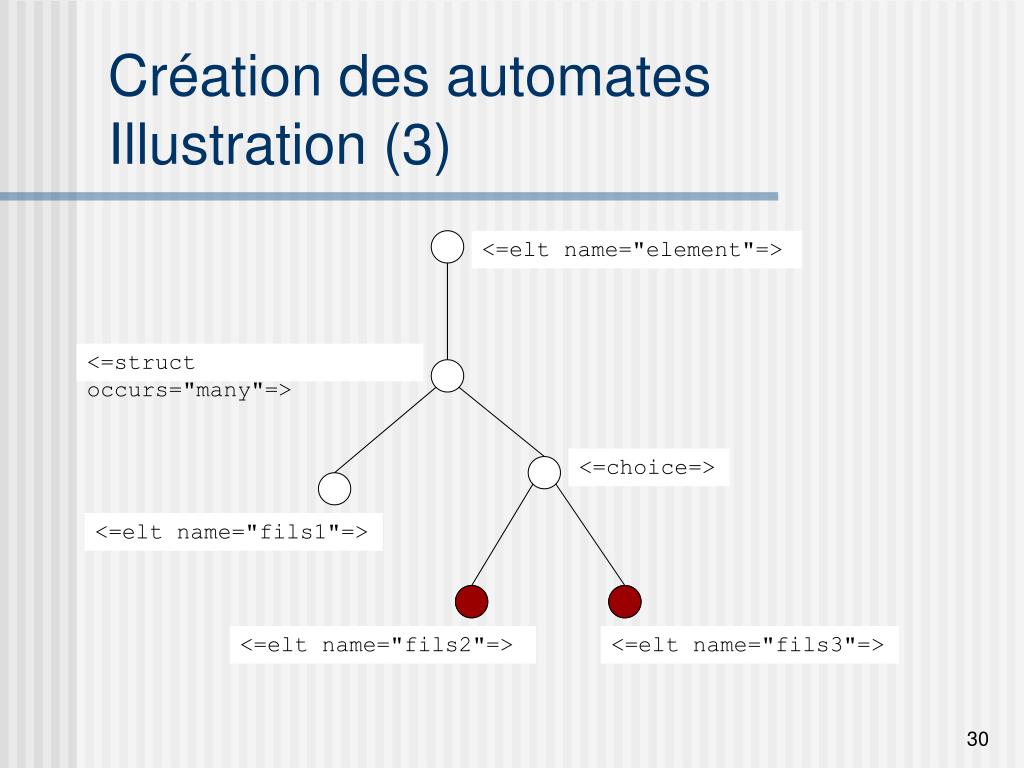 Création des automates
Illustration (3)

<=elt name="element"=>

<=struct occurs="many"=>

<=choice=>

<=elt name="fils1"=>

<=elt name="fils2"=>

<=elt name="fils3"=>

30